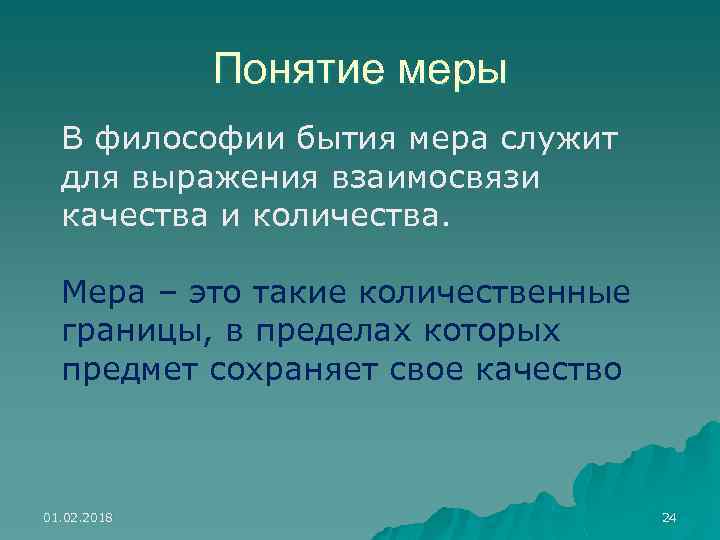 Понятие меры

В философии бытия мера служит для выражения взаимосвязи качества и количества.

Мера – это такие количественные границы, в пределах которых предмет сохраняет свое качество

01.02.2018

24